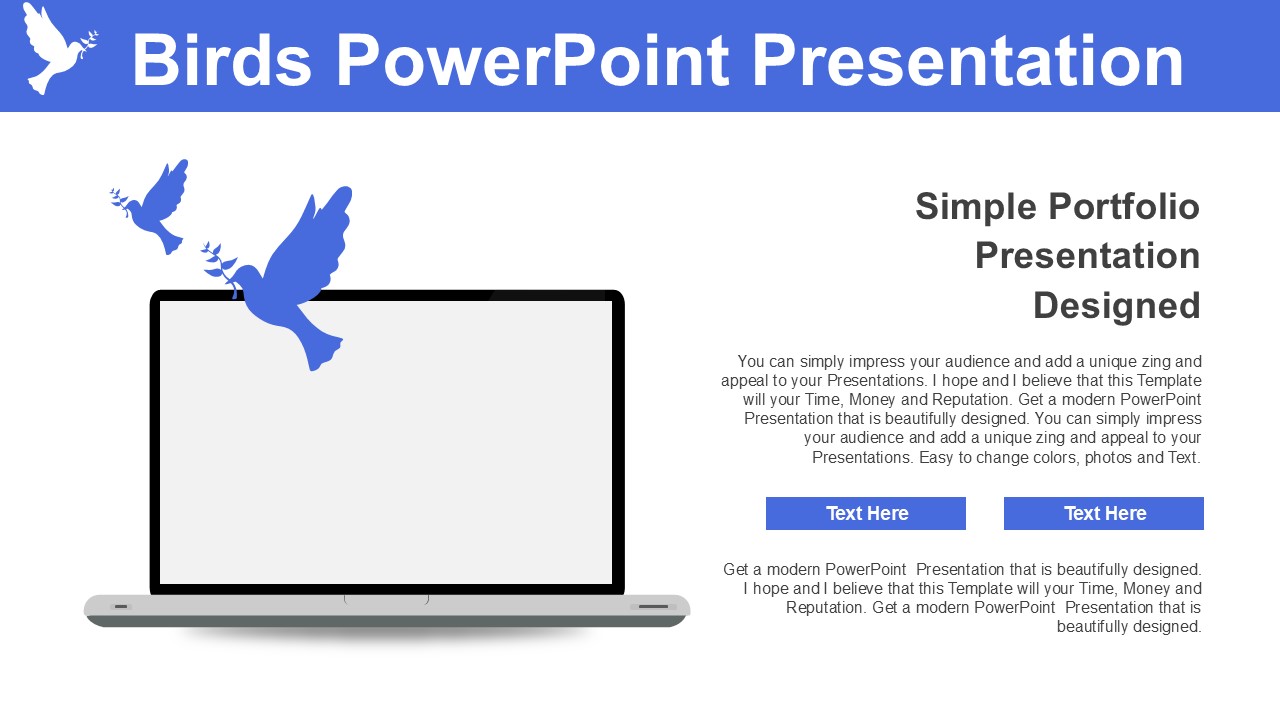 Birds PowerPoint Presentation

Simple Portfolio Presentation Designed

You can simply impress your audience and add a unique zing and appeal to your Presentations. I hope and I believe that this Template will your Time, Money and Reputation. Get a modern PowerPoint Presentation that is beautifully designed. You can simply impress your audience and add a unique zing and appeal to your Presentations. Easy to change colors, photos and Text.

Text Here

Text Here

Get a modern PowerPoint Presentation that is beautifully designed. I hope and I believe that this Template will your Time, Money and Reputation. Get a modern PowerPoint Presentation that is beautifully designed.